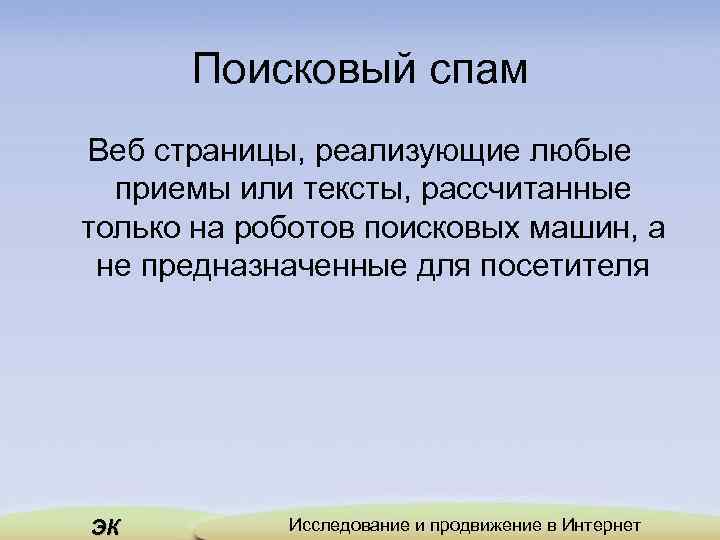 Поисковый спам

Веб страницы, реализующие любые приемы или тексты, рассчитанные только на роботов поисковых машин, а не предназначенные для посетителя

ЭК

Исследование и продвижение в Интернет